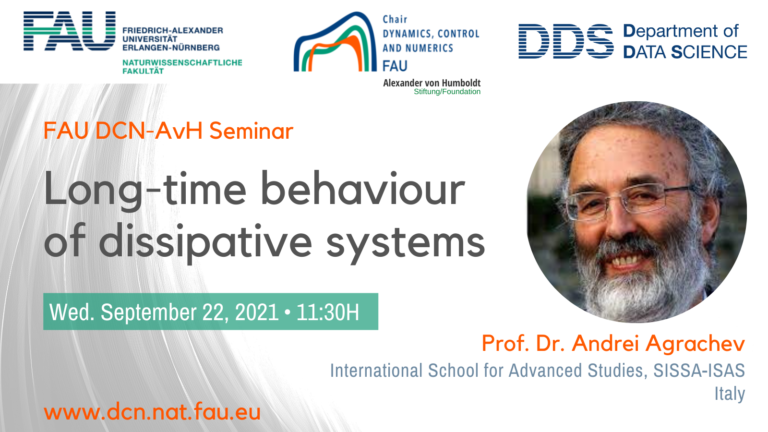 FAU FRIEDRICH-ALEXANDER UNIVERSITÄT ERLANGEN-NÜRNBERG
NATURWISSENSCHAFTLICHE FAKULTÄT

Chair
DYNAMICS, CONTROL AND NUMERICS
FAU
Alexander von Humboldt
Stiftung/Foundation

DDS Department of DATA SCIENCE

FAU DCN-AvH Seminar

Long-time behaviour of dissipative systems

Wed. September 22, 2021 • 11:30H

Prof. Dr. Andrei Agrachev
International School for Advanced Studies, SISSA-ISAS
Italy

www.dcn.nat.fau.eu